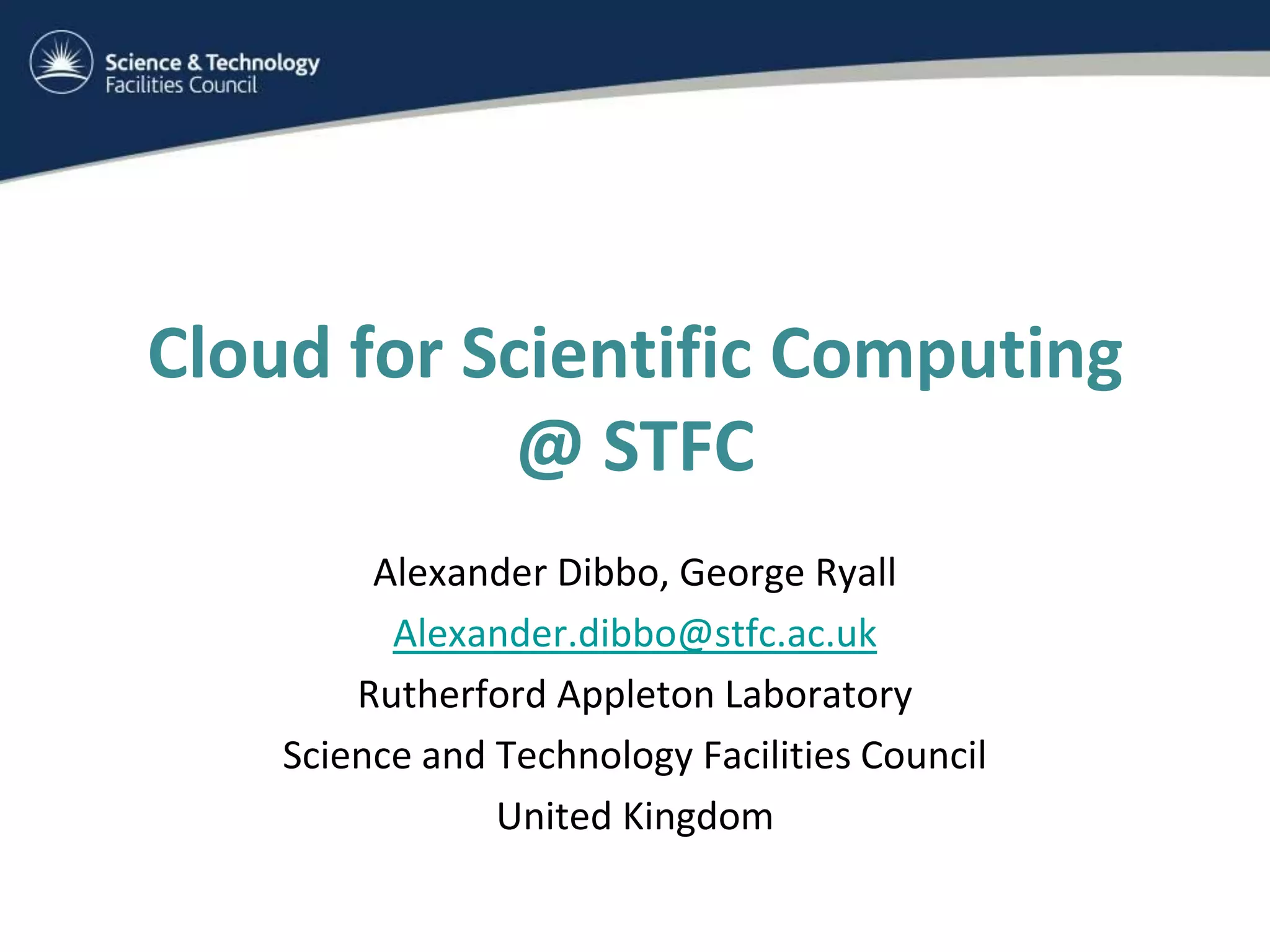 Science & Technology
Facilities Council

Cloud for Scientific Computing @ STFC

Alexander Dibbo, George Ryall

Alexander.dibbo@stfc.ac.uk

Rutherford Appleton Laboratory

Science and Technology Facilities Council

United Kingdom